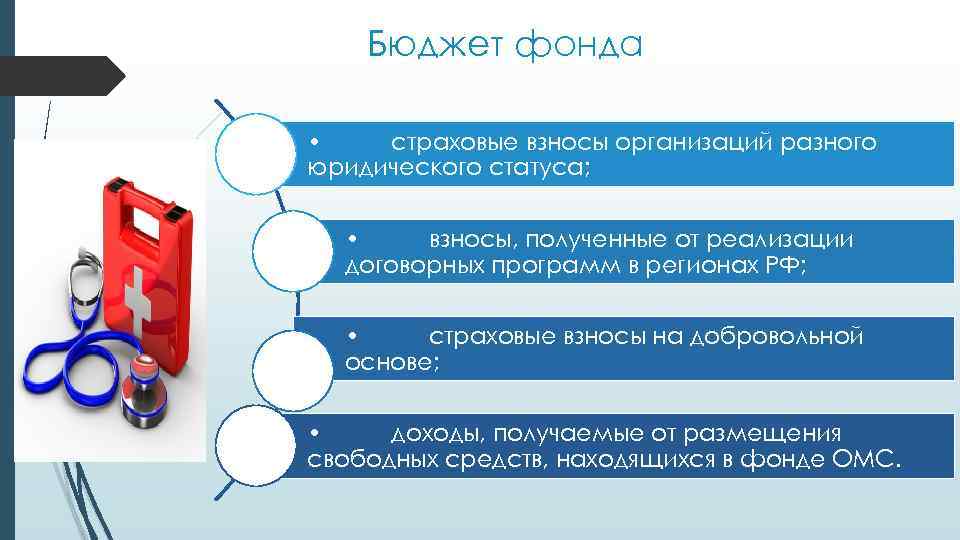 Бюджет фонда

• страховые взносы организаций разного юридического статуса;

• взносы, полученные от реализации договорных программ в регионах РФ;

• страховые взносы на добровольной основе;

• доходы, получаемые от размещения свободных средств, находящихся в фонде ОМС.